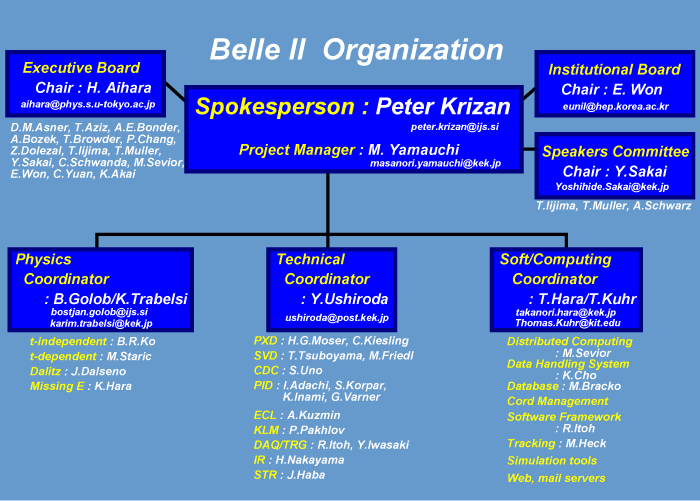 Belle II Organization

Executive Board
Chair : H. Aihara
aihara@phys.s.u-tokyo.ac.jp

D.M.Asner, T.Aziz, A.E.Bonder, A.Bozek, T.Browder, P.Chang, Z.Dolezal, T.Iijima, T.Muller, Y.Sakai, C.Schwanda, M.Sevior, E.Won, C.Yuan, K.Akai

Spokesperson : Peter Krizan
peter.krizan@ijs.si

Project Manager : M. Yamauchi
masanori.yamauchi@kek.jp

Institutional Board
Chair : E. Won
eunil@hep.korea.ac.kr

Speakers Committee
Chair : Y.Sakai
Yoshihide.Sakai@kek.jp

T.Iijima, T.Muller, A.Schwarz

Physics Coordinator
: B.Golob/K.Trabelsi
bostjan.golob@ijs.si
karim.trabelsi@kek.jp

t-independent : B.R.Ko
t-dependent : M.Staric
Dalitz : J.Dalseno
Missing E : K.Hara

Technical Coordinator
: Y.Ushiroda
ushiroda@post.kek.jp

PXD : H.G.Moser, C.Kiesling
SVD : T.Tsuboyama, M.Friedl
CDC : S.Uno
PID : I.Adachi, S.Korpar, K.Inami, G.Varner
ECL : A.Kuzmin
KLM : P.Pakhlov
DAQ/TRG : R.Itoh, Y.Iwasaki
IR : H.Nakayama
STR : J.Haba

Soft/Computing Coordinator
: T.Hara/T.Kuhr
takanori.hara@kek.jp
Thomas.Kuhr@kit.edu

Distributed Computing
: M.Sevior
Data Handling System
: K.Cho
Database : M.Bracko
Cord Management
Software Framework
: R.Itoh
Tracking : M.Heck
Simulation tools
Web, mail servers